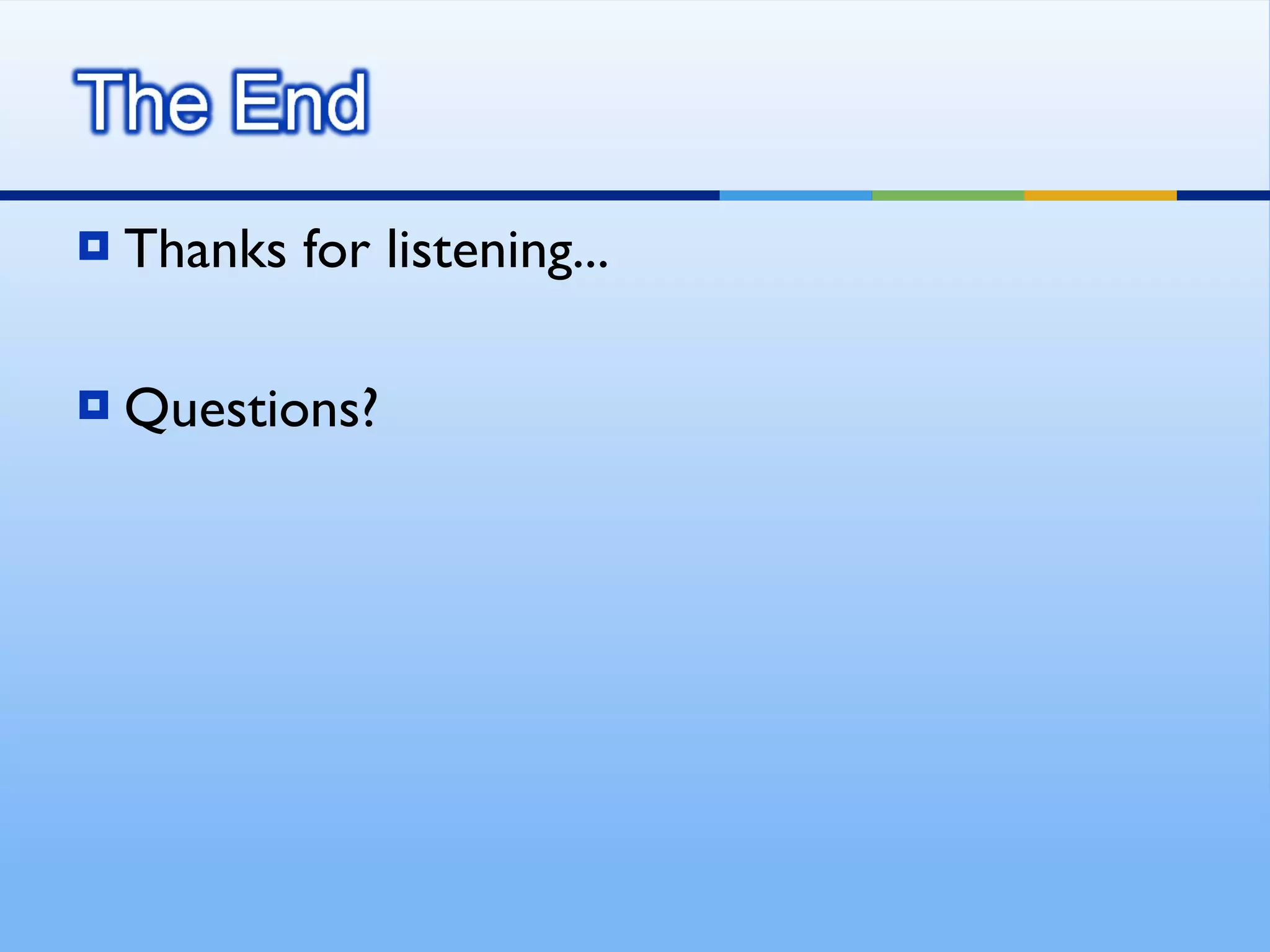 The End

Thanks for listening…

Questions?